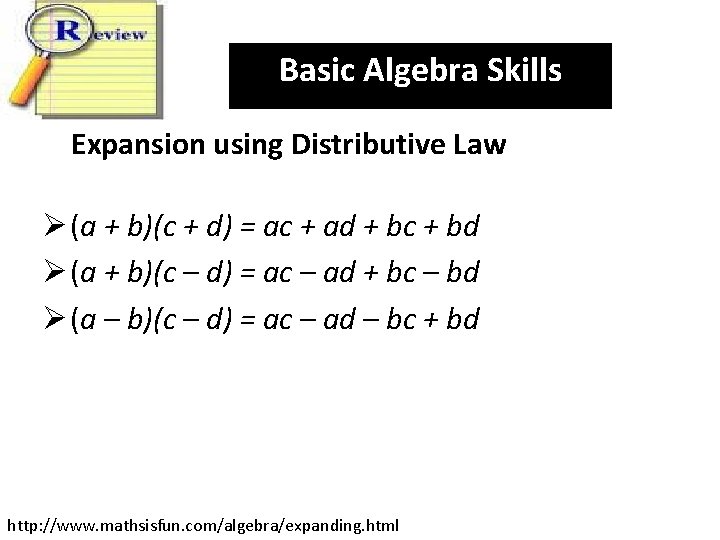 Review

Basic Algebra Skills

Expansion using Distributive Law

➢ $(a + b)(c + d) = ac + ad + bc + bd$

➢ $(a + b)(c - d) = ac - ad + bc - bd$

➢ $(a - b)(c - d) = ac - ad - bc + bd$

http://www.mathsisfun.com/algebra/expanding.html